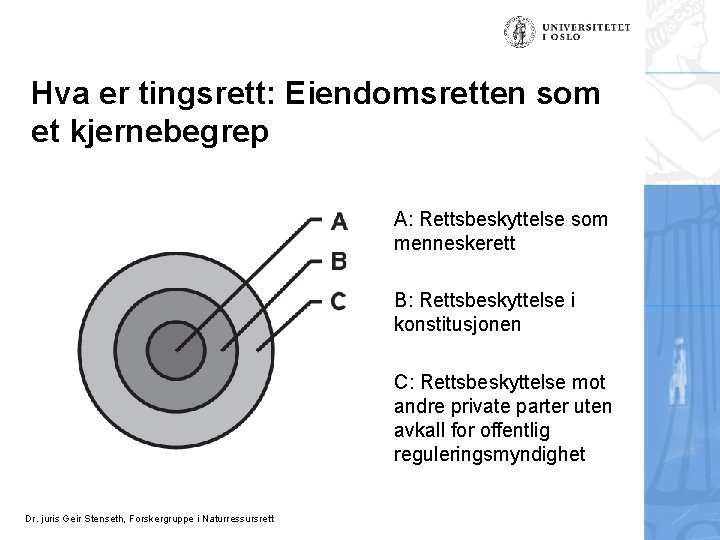 UNIVERSITETET
I OSLO

Hva er tingsrett: Eiendomsretten som et kjernebegrep

A
B
C

A: Rettsbeskyttelse som menneskerett

B: Rettsbeskyttelse i konstitusjonen

C: Rettsbeskyttelse mot andre private parter uten avkall for offentlig reguleringsmyndighet

Dr. juris Geir Stenseth, Forskergruppe i Naturressursrett